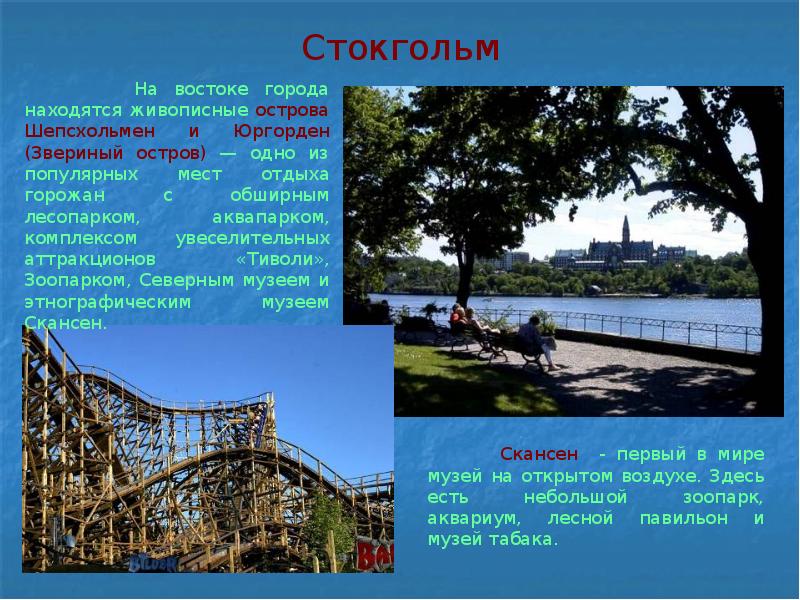 Стокгольм

На востоке города находятся живописные острова Шепсхольмен и Юргорден (Звериный остров) — одно из популярных мест отдыха горожан с обширным лесопарком, аквапарком, комплексом увеселительных аттракционов «Тиволи», Зоопарком, Северным музеем и этнографическим музеем Скансен.

Скансен - первый в мире музей на открытом воздухе. Здесь есть небольшой зоопарк, аквариум, лесной павильон и музей табака.